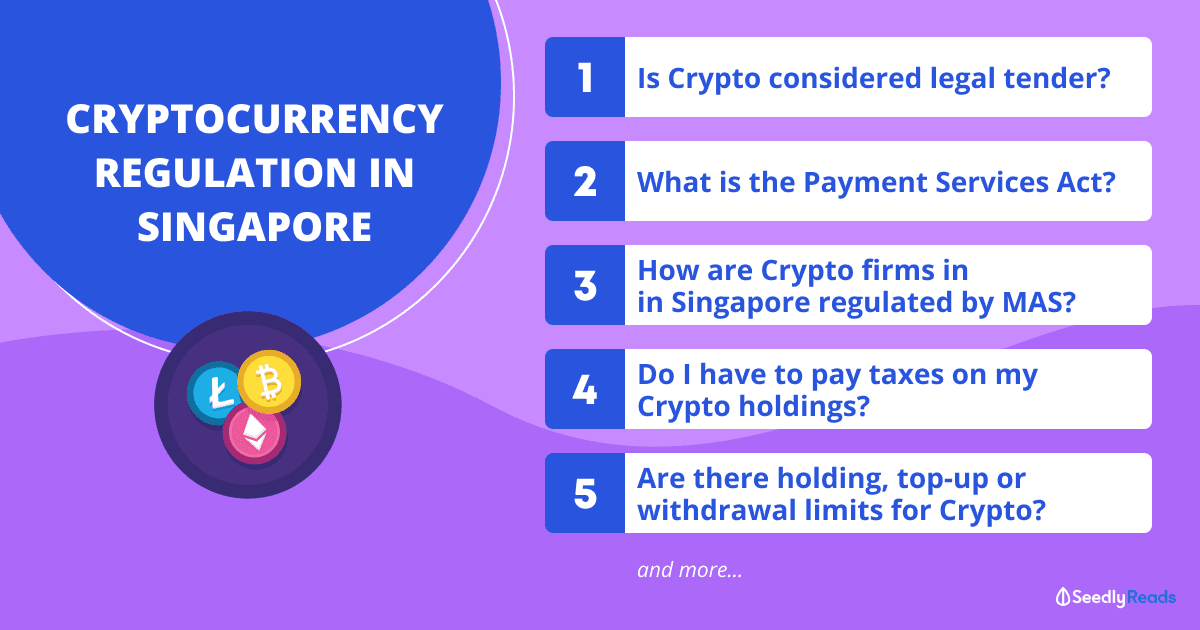 CRYPTOCURRENCY REGULATION IN SINGAPORE

1 Is Crypto considered legal tender?

2 What is the Payment Services Act?

3 How are Crypto firms in in Singapore regulated by MAS?

4 Do I have to pay taxes on my Crypto holdings?

5 Are there holding, top-up or withdrawal limits for Crypto?

and more...

SeedlyReads